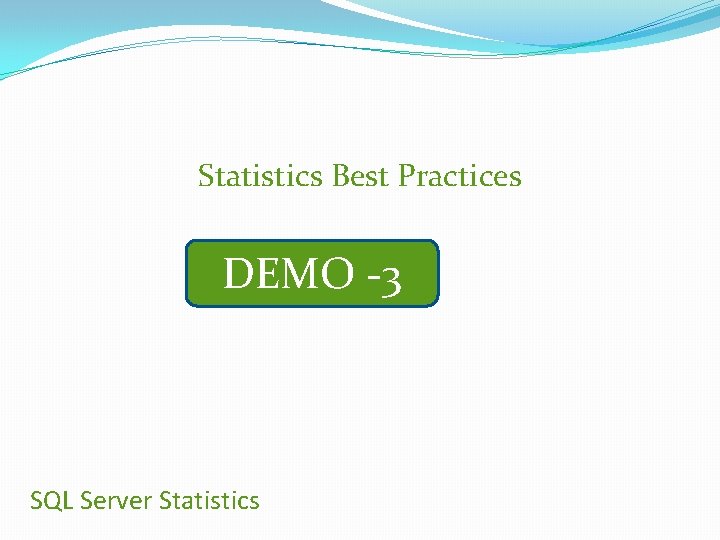 Statistics Best Practices

DEMO -3

SQL Server Statistics